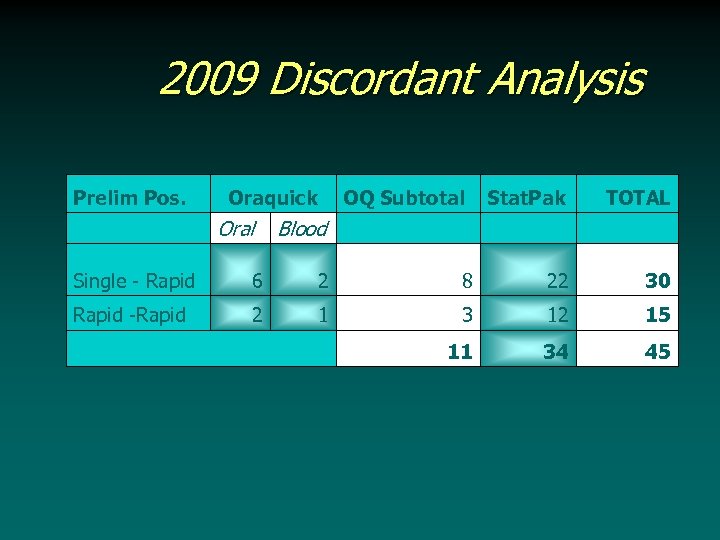 2009 Discordant Analysis

| Prelim Pos. | Oraquick | | OQ Subtotal | StatPak | TOTAL |
|---|---|---|---|---|---|
| | Oral | Blood | | | |
| Single - Rapid | 6 | 2 | 8 | 22 | 30 |
| Rapid -Rapid | 2 | 1 | 3 | 12 | 15 |
| | | | 11 | 34 | 45 |